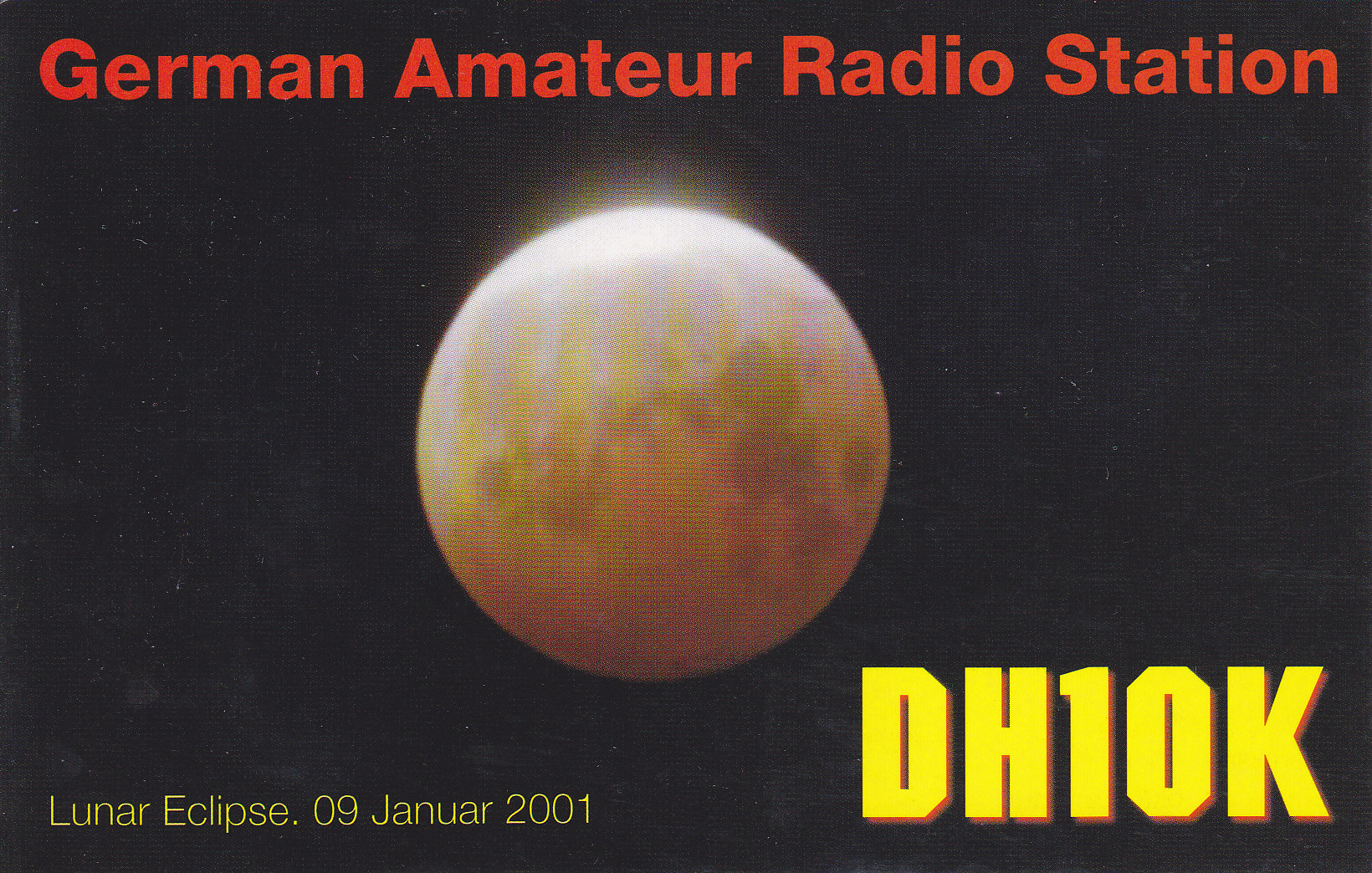 German Amateur Radio Station

Lunar Eclipse. 09 Januar 2001

DH1OK